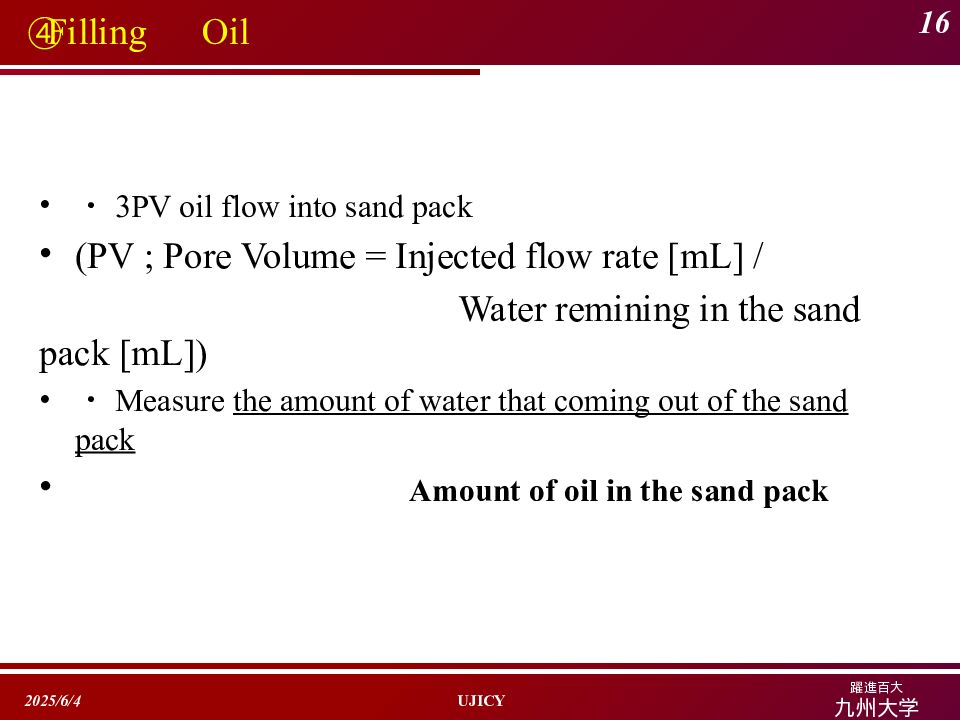 ④Filling Oil

16

• ・3PV oil flow into sand pack

• (PV ; Pore Volume = Injected flow rate [mL] / Water remining in the sand pack [mL])

• ・Measure the amount of water that coming out of the sand pack

• Amount of oil in the sand pack

2025/6/4

UJICY

躍進百大
九州大学